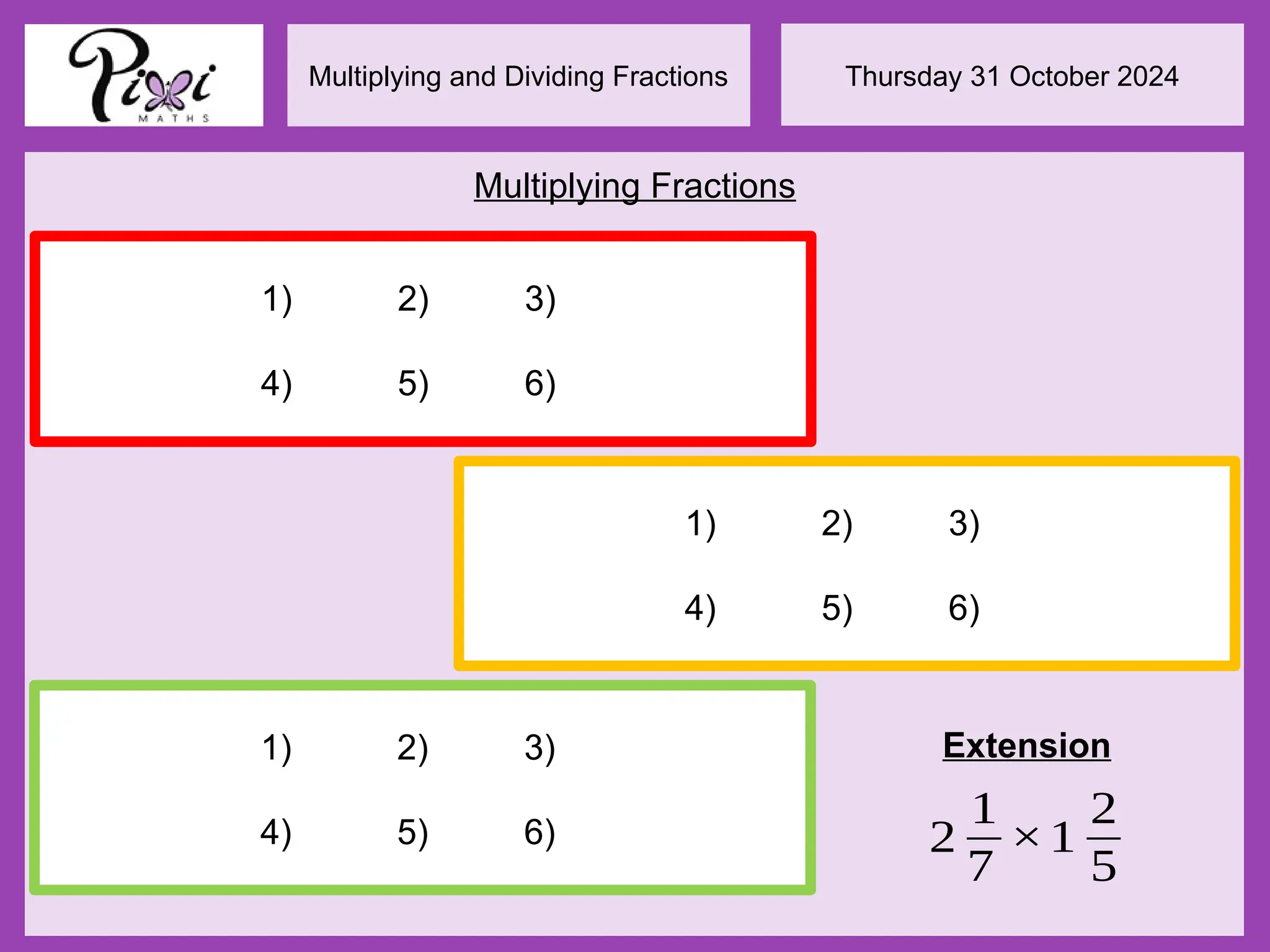 Pixi MATHS

Multiplying and Dividing Fractions

Thursday 31 October 2024

Multiplying Fractions

1) 2) 3)

4) 5) 6)

1) 2) 3)

4) 5) 6)

1) 2) 3)

4) 5) 6)

Extension

$2\frac{1}{7} \times 1\frac{2}{5}$